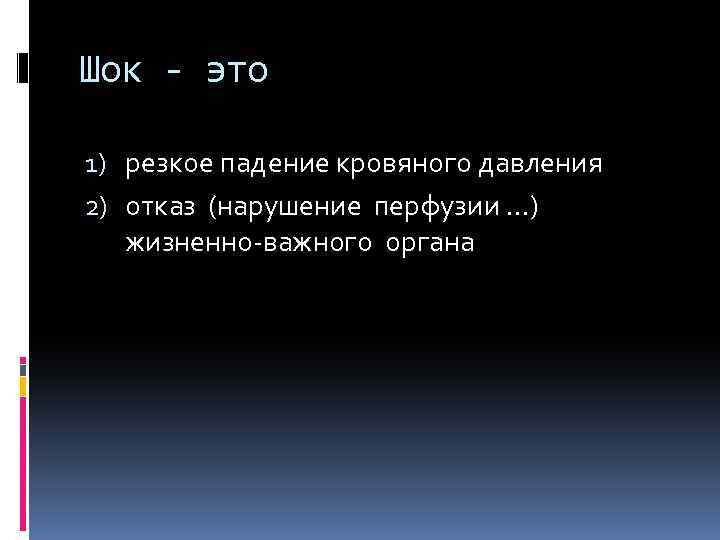 Шок - это

1) резкое падение кровяного давления
2) отказ (нарушение перфузии …) жизненно-важного органа